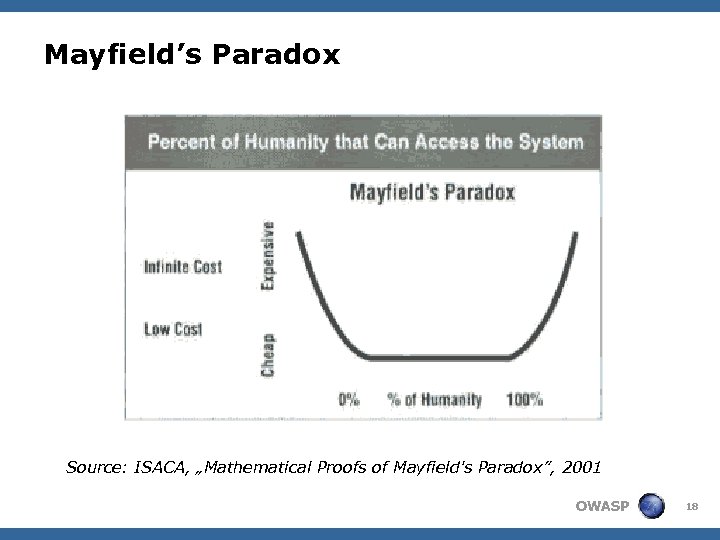 Mayfield's Paradox

Percent of Humanity that Can Access the System

Mayfield's Paradox

Infinite Cost

Low Cost

Expensive

Cheap

0% % of Humanity 100%

Source: ISACA, „Mathematical Proofs of Mayfield's Paradox", 2001

OWASP

18